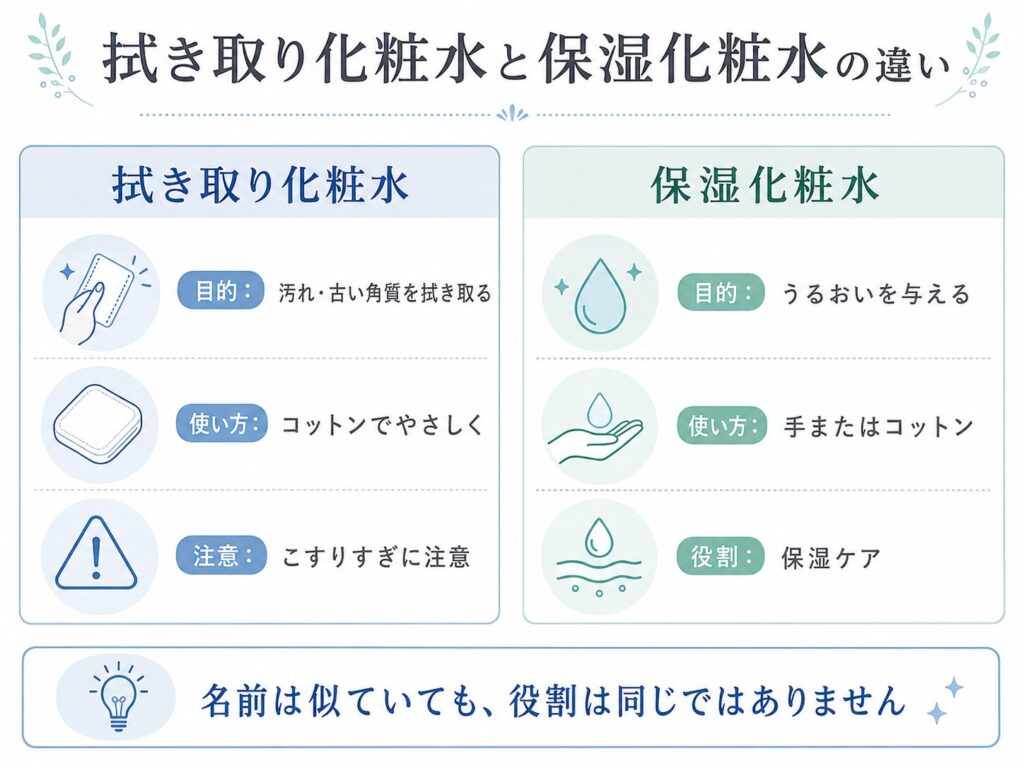 拭き取り化粧水と保湿化粧水の違い

拭き取り化粧水

目的： 汚れ・古い角質を拭き取る

使い方： コットンでやさしく

注意： こすりすぎに注意

保湿化粧水

目的： うるおいを与える

使い方： 手またはコットン

役割： 保湿ケア

名前は似ていても、役割は同じではありません